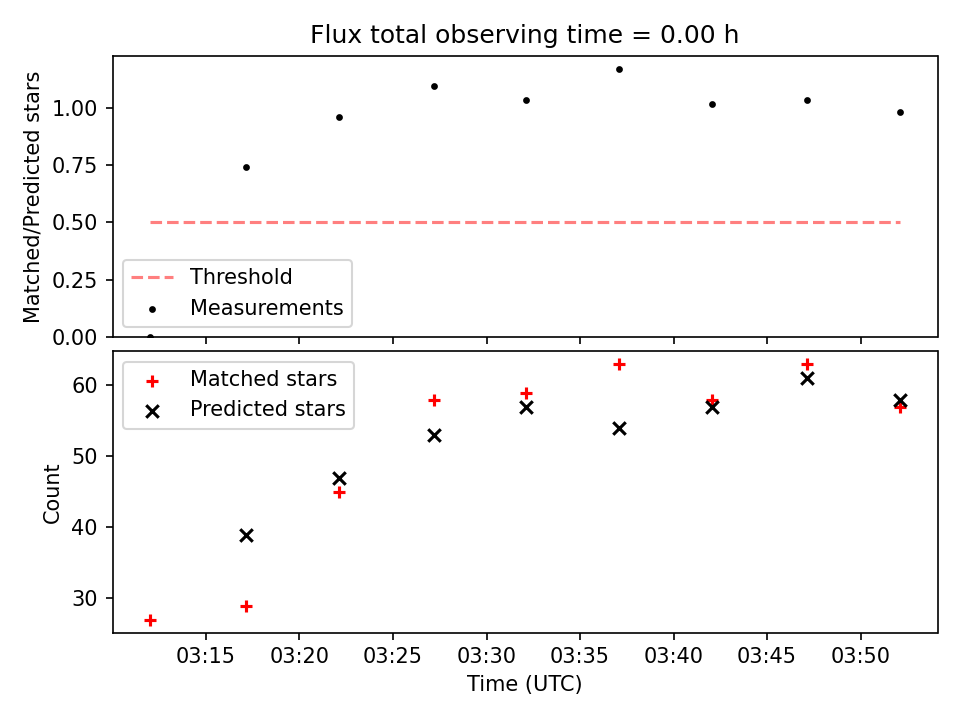 Flux total observing time = 0.00 h

Matched/Predicted stars

1.00
0.75
0.50
0.25
0.00

Threshold
Measurements

Matched stars
Predicted stars

Count

60
50
40
30

03:15
03:20
03:25
03:30
03:35
03:40
03:45
03:50

Time (UTC)